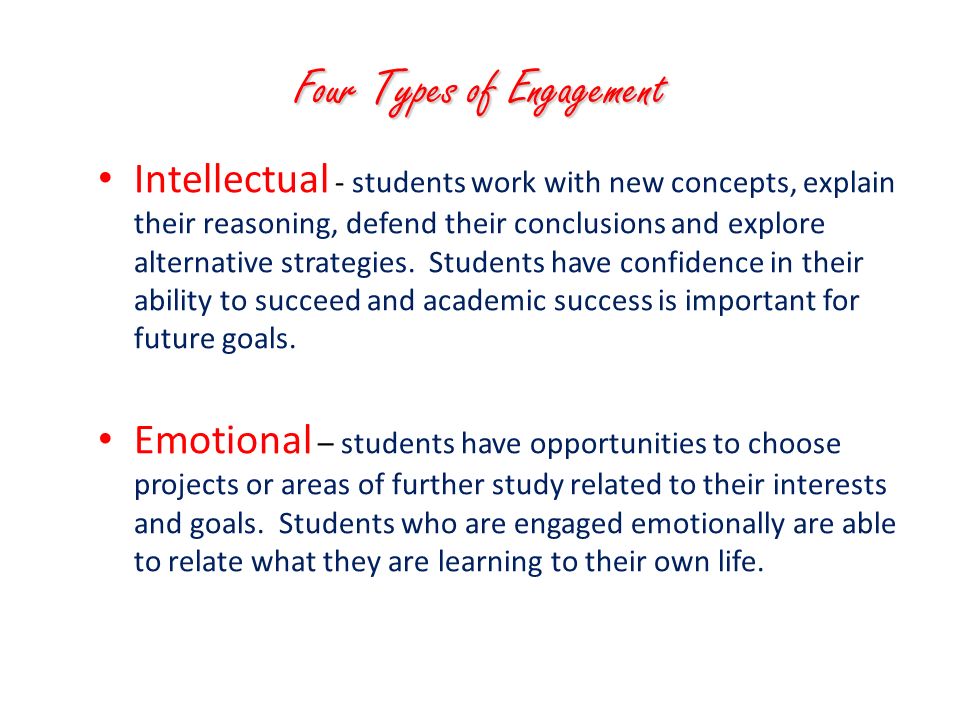 Four Types of Engagement

• Intellectual - students work with new concepts, explain their reasoning, defend their conclusions and explore alternative strategies. Students have confidence in their ability to succeed and academic success is important for future goals.

• Emotional – students have opportunities to choose projects or areas of further study related to their interests and goals. Students who are engaged emotionally are able to relate what they are learning to their own life.